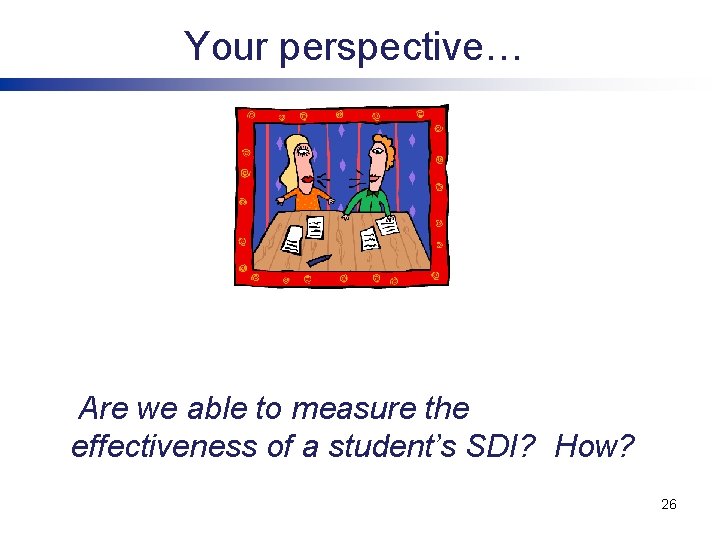 Your perspective…

Are we able to measure the effectiveness of a student’s SDI? How?

26